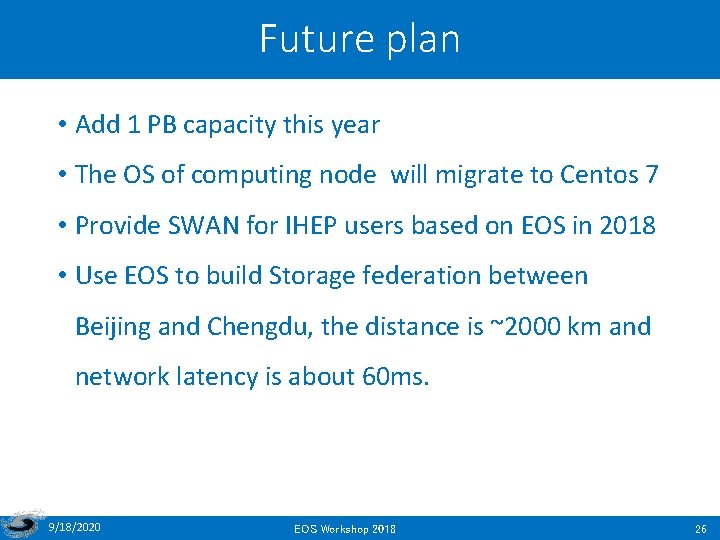 Future plan

• Add 1 PB capacity this year

• The OS of computing node will migrate to Centos 7

• Provide SWAN for IHEP users based on EOS in 2018

• Use EOS to build Storage federation between Beijing and Chengdu, the distance is ~2000 km and network latency is about 60ms.

9/18/2020

EOS Workshop 2018

26